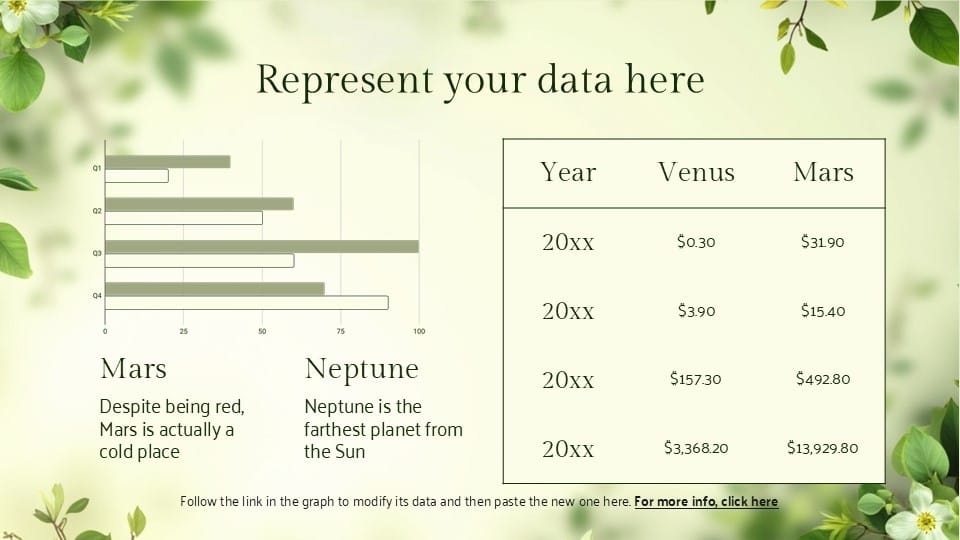 Represent your data here

Q1
Q2
Q3
Q4
0 25 50 75 100

Mars

Despite being red, Mars is actually a cold place

Neptune

Neptune is the farthest planet from the Sun

| Year | Venus | Mars |
|---|---|---|
| 20xx | \$0.30 | \$31.90 |
| 20xx | \$3.90 | \$15.40 |
| 20xx | \$157.30 | \$492.80 |
| 20xx | \$3,368.20 | \$13,929.80 |

Follow the link in the graph to modify its data and then paste the new one here. For more info, click here